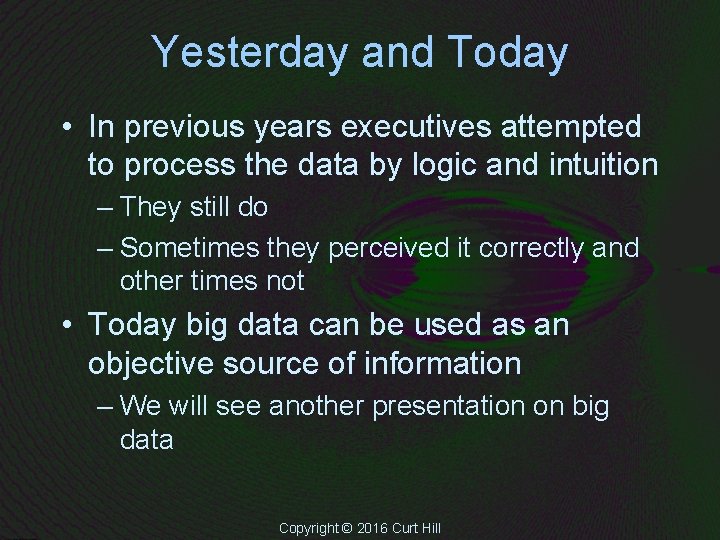 Yesterday and Today

• In previous years executives attempted to process the data by logic and intuition
– They still do
– Sometimes they perceived it correctly and other times not

• Today big data can be used as an objective source of information
– We will see another presentation on big data

Copyright © 2016 Curt Hill